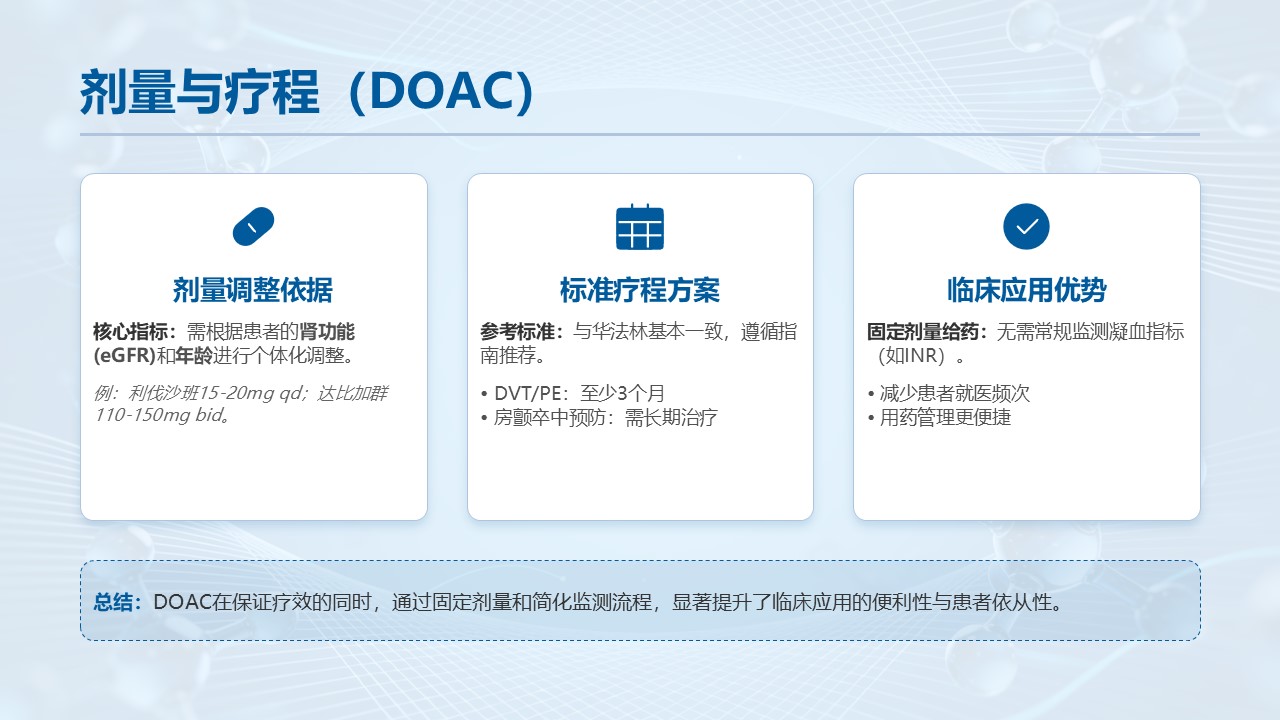 剂量与疗程（DOAC）

剂量调整依据

核心指标：需根据患者的肾功能(eGFR)和年龄进行个体化调整。

例：利伐沙班15-20mg qd；达比加群110-150mg bid。

标准疗程方案

参考标准：与华法林基本一致，遵循指南推荐。

• DVT/PE：至少3个月
• 房颤卒中预防：需长期治疗

临床应用优势

固定剂量给药：无需常规监测凝血指标（如INR）。

• 减少患者就医频次
• 用药管理更便捷

总结：DOAC在保证疗效的同时，通过固定剂量和简化监测流程，显著提升了临床应用的便利性与患者依从性。